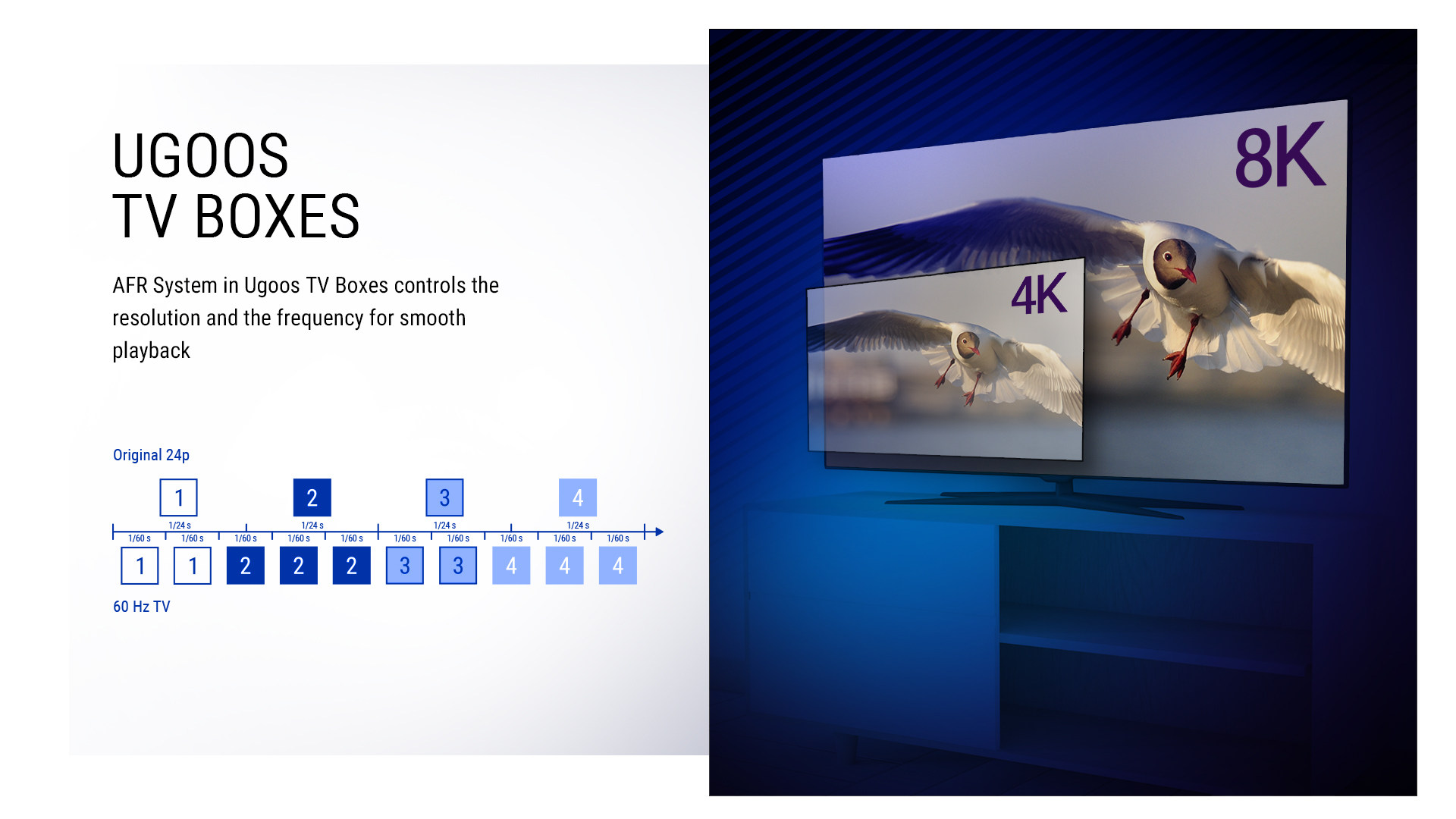 UGOOS
TV BOXES

AFR System in Ugoos TV Boxes controls the resolution and the frequency for smooth playback

Original 24p

1

2

3

4

1/24 s
1/24 s
1/24 s
1/24 s

1/60 s
1/60 s
1/60 s
1/60 s
1/60 s
1/60 s
1/60 s
1/60 s
1/60 s
1/60 s

1
1
2
2
2
3
3
4
4
4

60 Hz TV

8K

4K